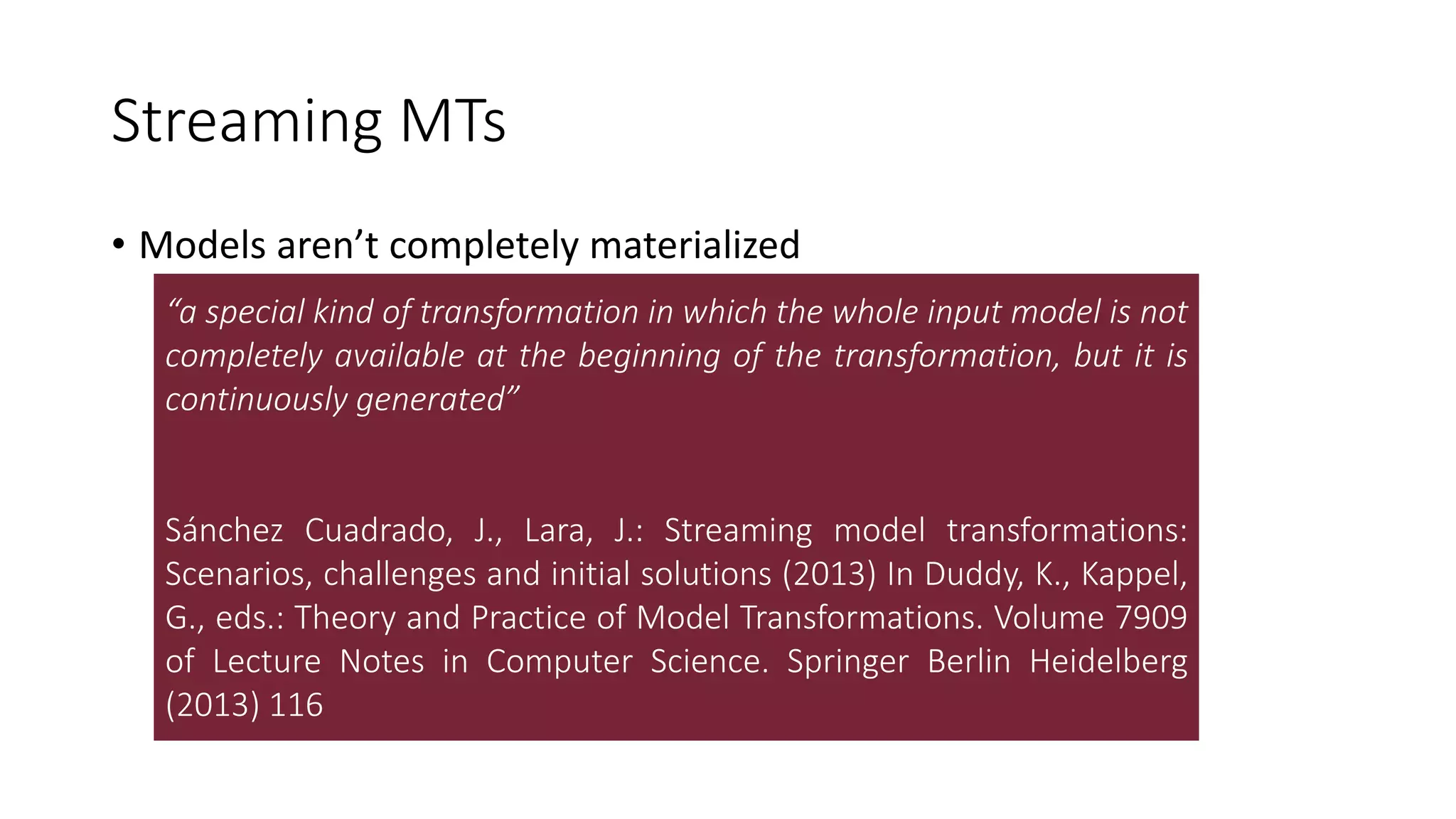 Streaming MTs

• Models aren’t completely materialized

“a special kind of transformation in which the whole input model is not completely available at the beginning of the transformation, but it is continuously generated”

Sánchez Cuadrado, J., Lara, J.: Streaming model transformations: Scenarios, challenges and initial solutions (2013) In Duddy, K., Kappel, G., eds.: Theory and Practice of Model Transformations. Volume 7909 of Lecture Notes in Computer Science. Springer Berlin Heidelberg (2013) 116